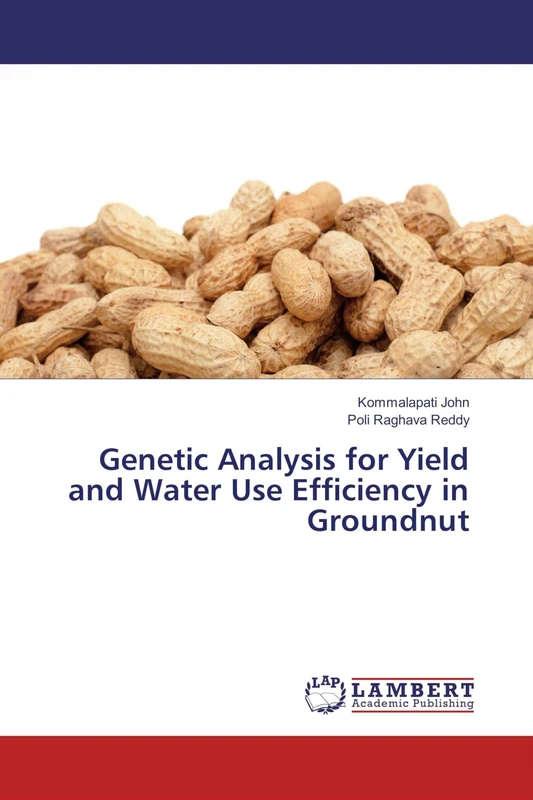 Kommalapati John
Poli Raghava Reddy

Genetic Analysis for Yield and Water Use Efficiency in Groundnut

LAP LAMBERT Academic Publishing